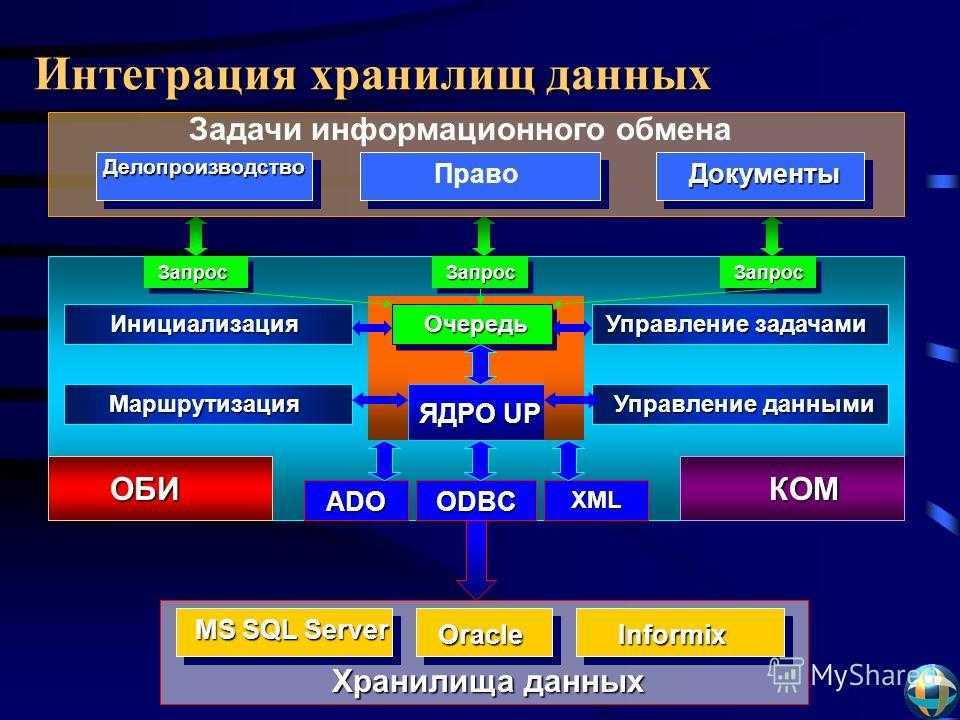 Интеграция хранилищ данных

Задачи информационного обмена

Делопроизводство

Право

Документы

Запрос

Запрос

Запрос

Инициализация

Очередь

Управление задачами

Маршрутизация

ЯДРО UP

Управление данными

ОБИ

ADO

ODBC

XML

КОМ

MS SQL Server

Oracle

Informix

Хранилища данных

MyShared